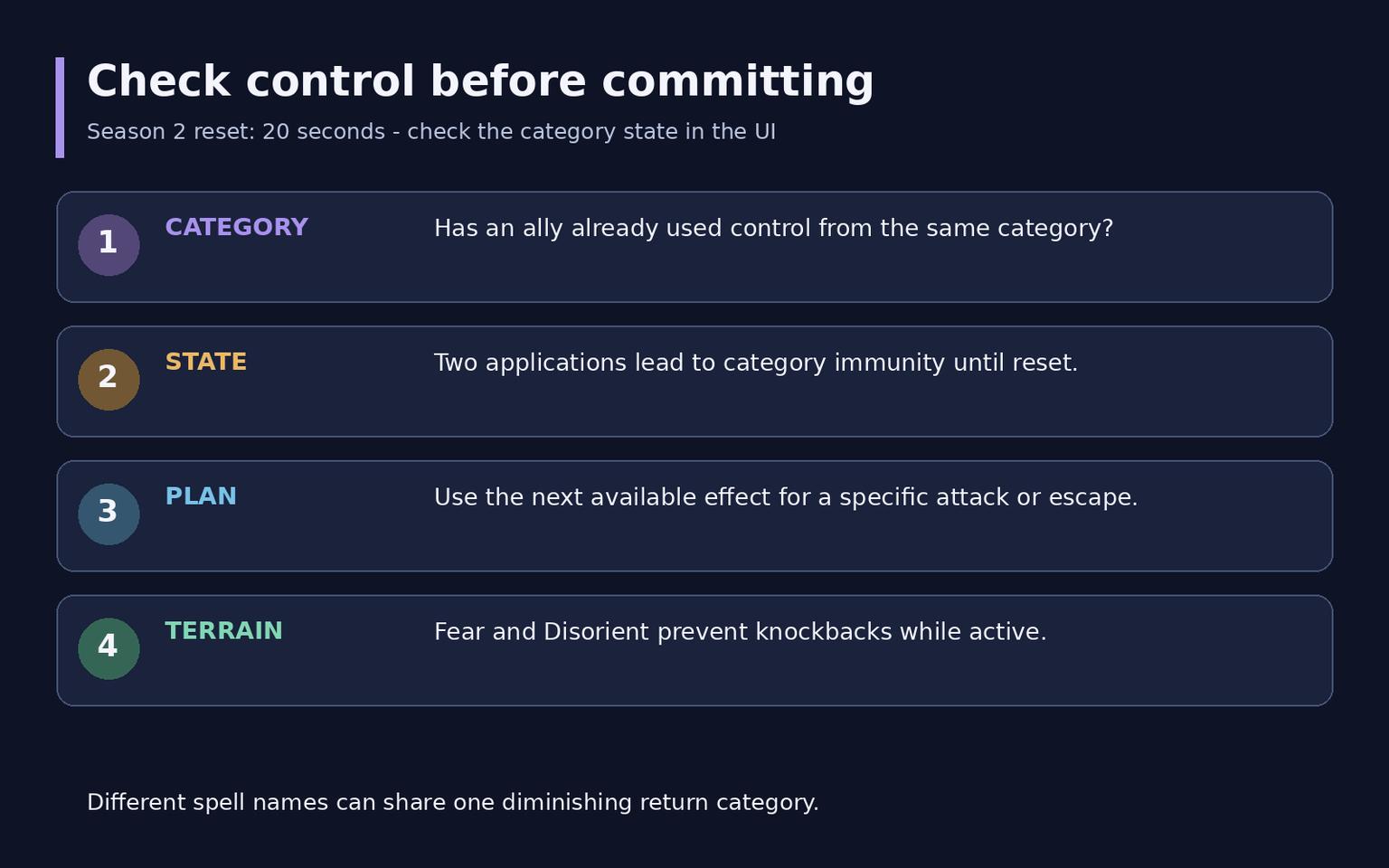 Check control before committing

Season 2 reset: 20 seconds - check the category state in the UI

1
CATEGORY
Has an ally already used control from the same category?

2
STATE
Two applications lead to category immunity until reset.

3
PLAN
Use the next available effect for a specific attack or escape.

4
TERRAIN
Fear and Disorient prevent knockbacks while active.

Different spell names can share one diminishing return category.